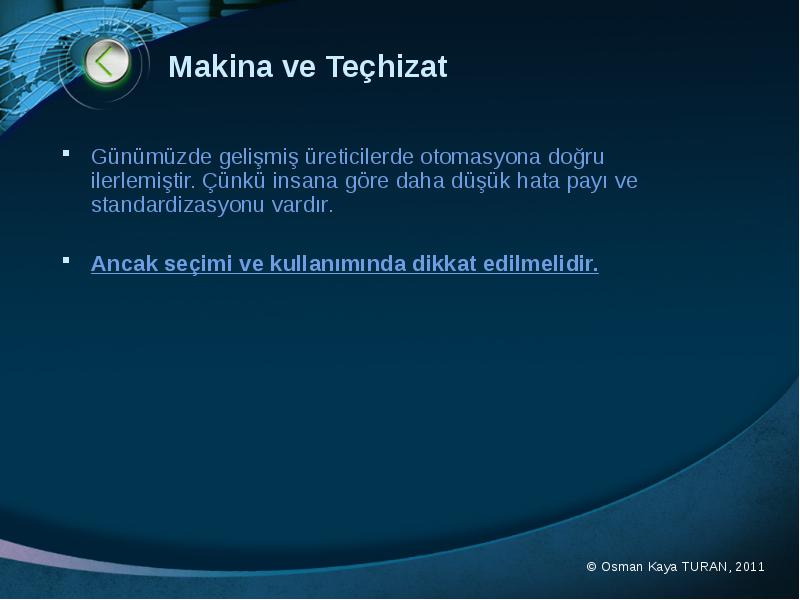 Makina ve Teçhizat

▪ Günümüzde gelişmiş üreticilerde otomasyona doğru ilerlemiştir. Çünkü insana göre daha düşük hata payı ve standardizasyonu vardır.

▪ Ancak seçimi ve kullanımında dikkat edilmelidir.

© Osman Kaya TURAN, 2011